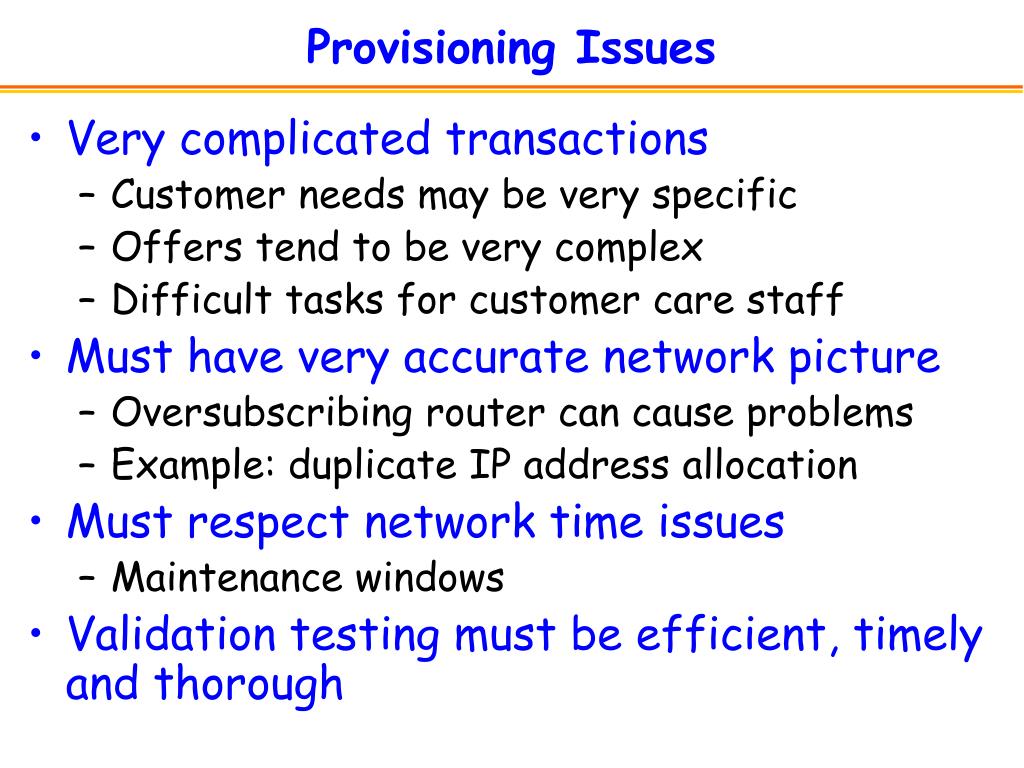 Provisioning Issues

• Very complicated transactions
– Customer needs may be very specific
– Offers tend to be very complex
– Difficult tasks for customer care staff
• Must have very accurate network picture
– Oversubscribing router can cause problems
– Example: duplicate IP address allocation
• Must respect network time issues
– Maintenance windows
• Validation testing must be efficient, timely and thorough